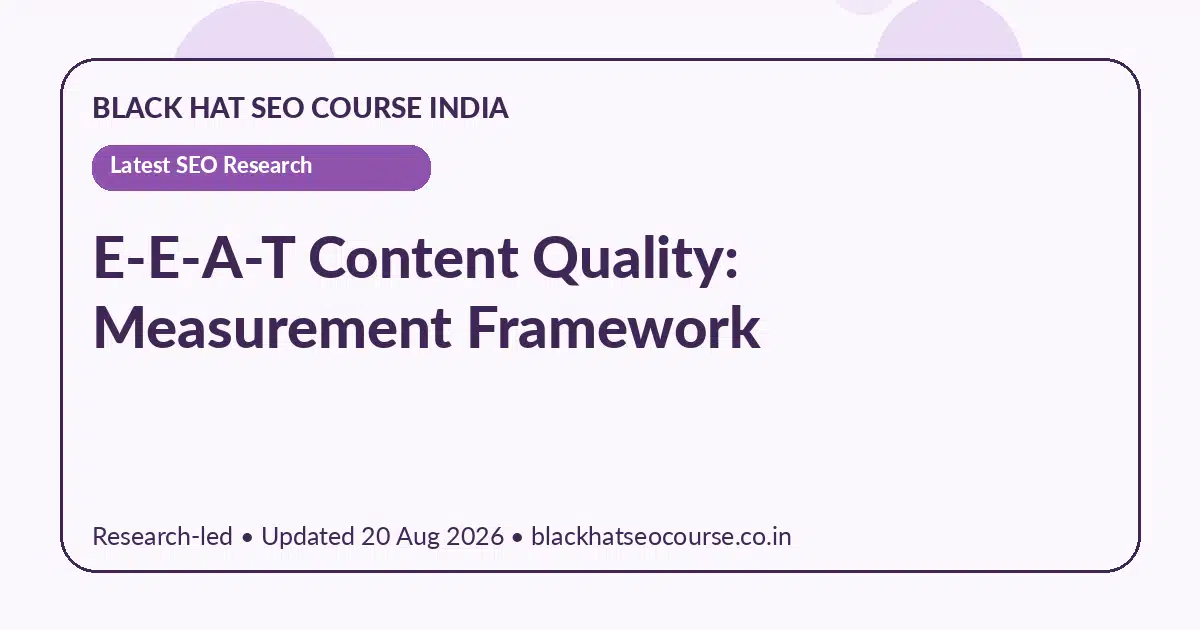 BLACK HAT SEO COURSE INDIA

Latest SEO Research

E-E-A-T Content Quality: Measurement Framework

Research-led • Updated 20 Aug 2026 • blackhatseocourse.co.in